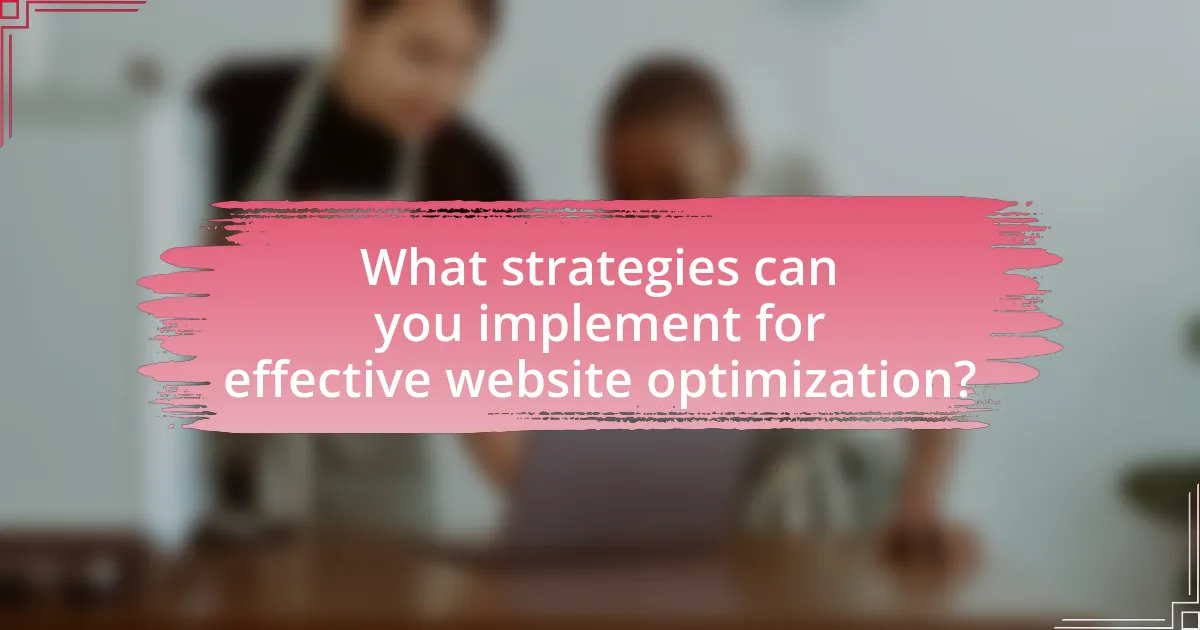 What strategies can you implement for effective website optimization?